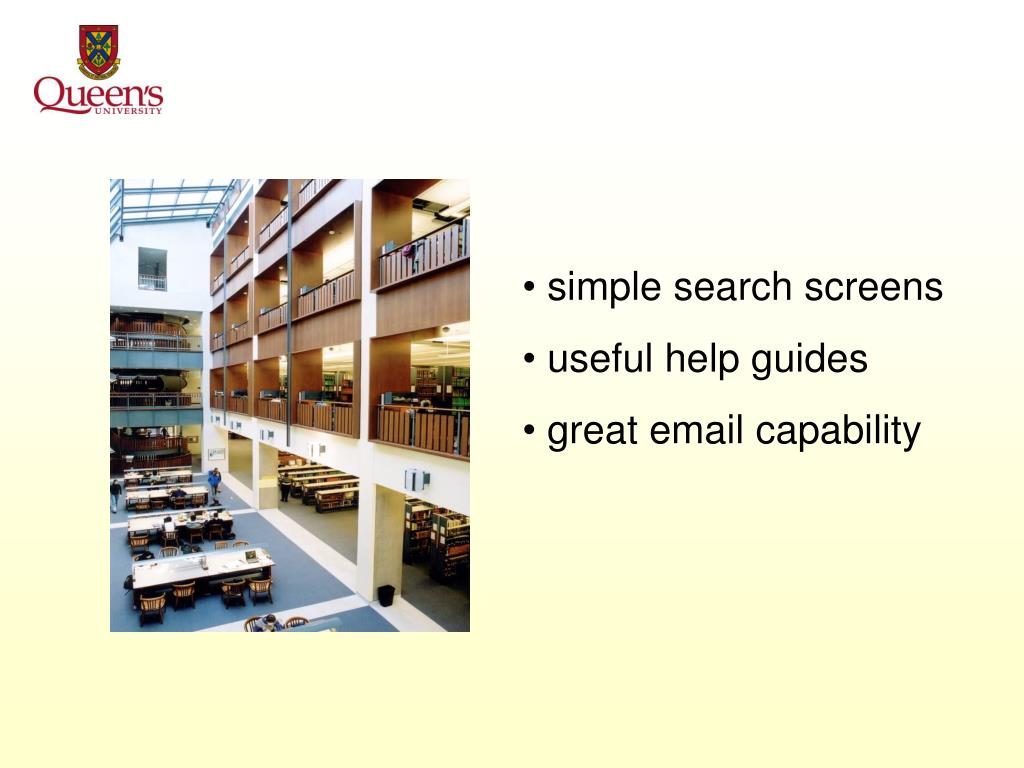 Queen's
UNIVERSITY

• simple search screens
• useful help guides
• great email capability